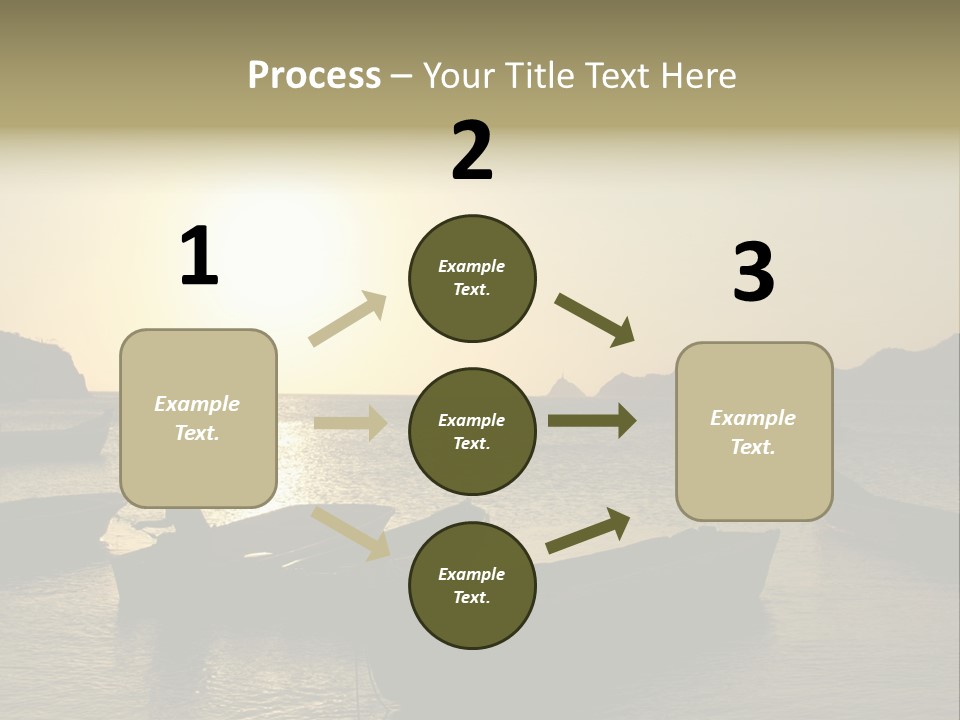 Process – Your Title Text Here

1

Example Text.

2

Example Text.

Example Text.

Example Text.

3

Example Text.